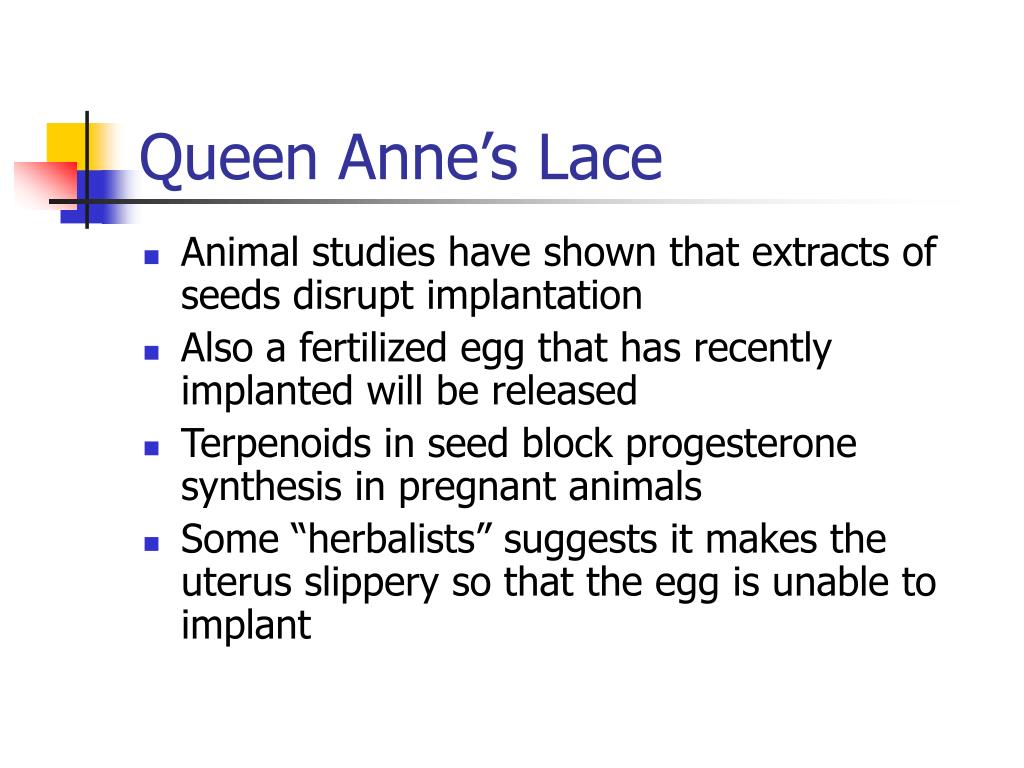 Queen Anne’s Lace

- Animal studies have shown that extracts of seeds disrupt implantation
- Also a fertilized egg that has recently implanted will be released
- Terpenoids in seed block progesterone synthesis in pregnant animals
- Some “herbalists” suggests it makes the uterus slippery so that the egg is unable to implant